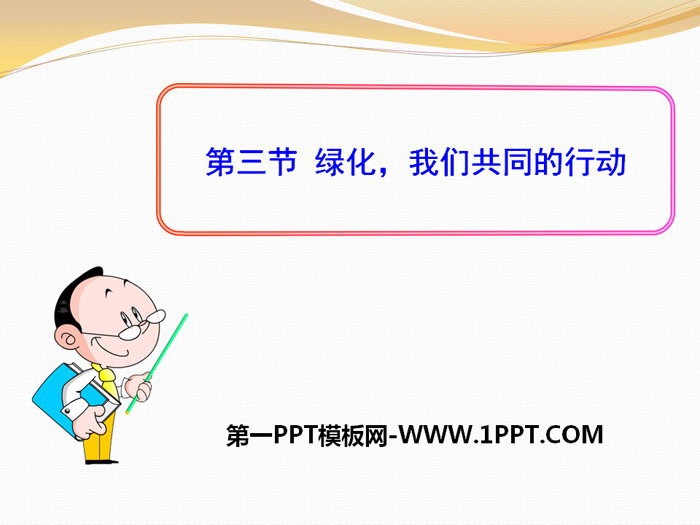 第三节 绿化，我们共同的行动

第一PPT模板网-WWW.1PPT.COM